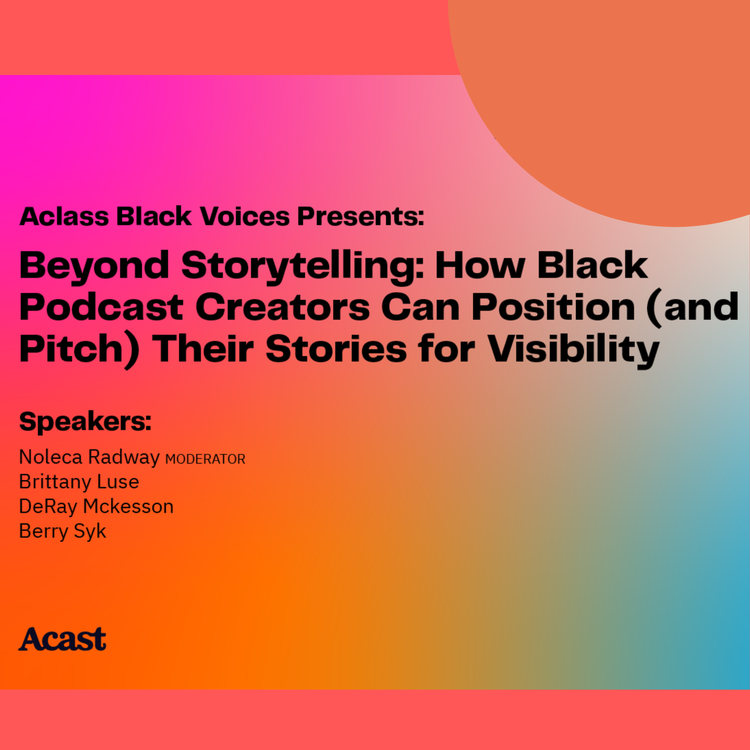 Aclass Black Voices Presents:

Beyond Storytelling: How Black Podcast Creators Can Position (and Pitch) Their Stories for Visibility

Speakers:

Noleca Radway MODERATOR
Brittany Luse
DeRay Mckesson
Berry Syk

Acast